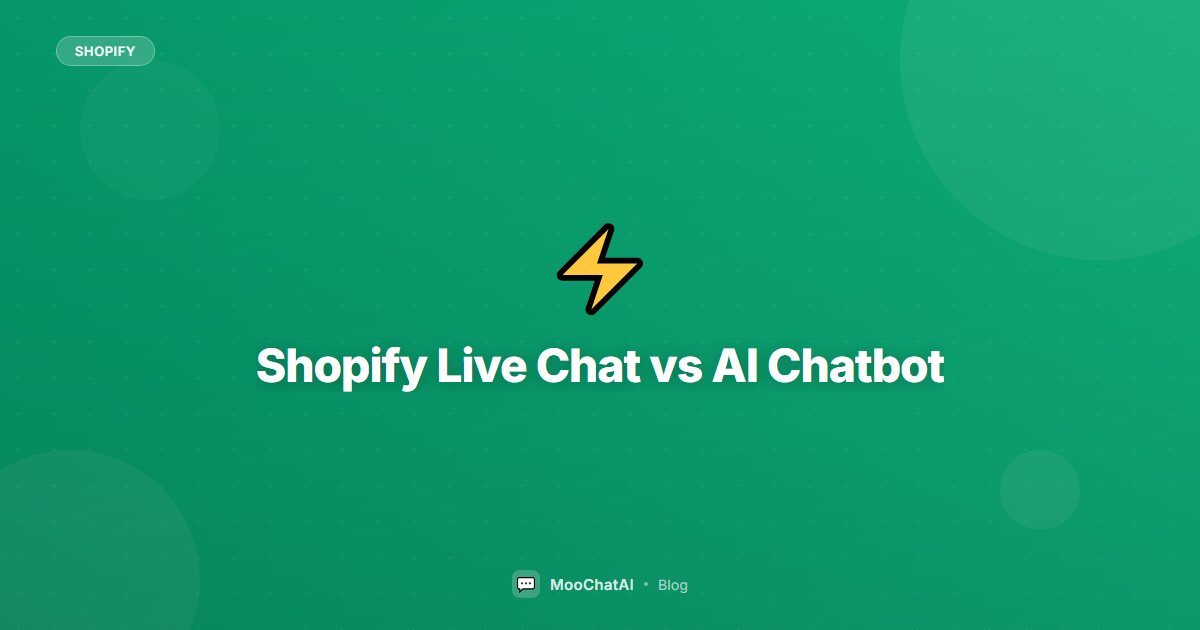 SHOPIFY

Shopify Live Chat vs AI Chatbot

MooChatAI • Blog